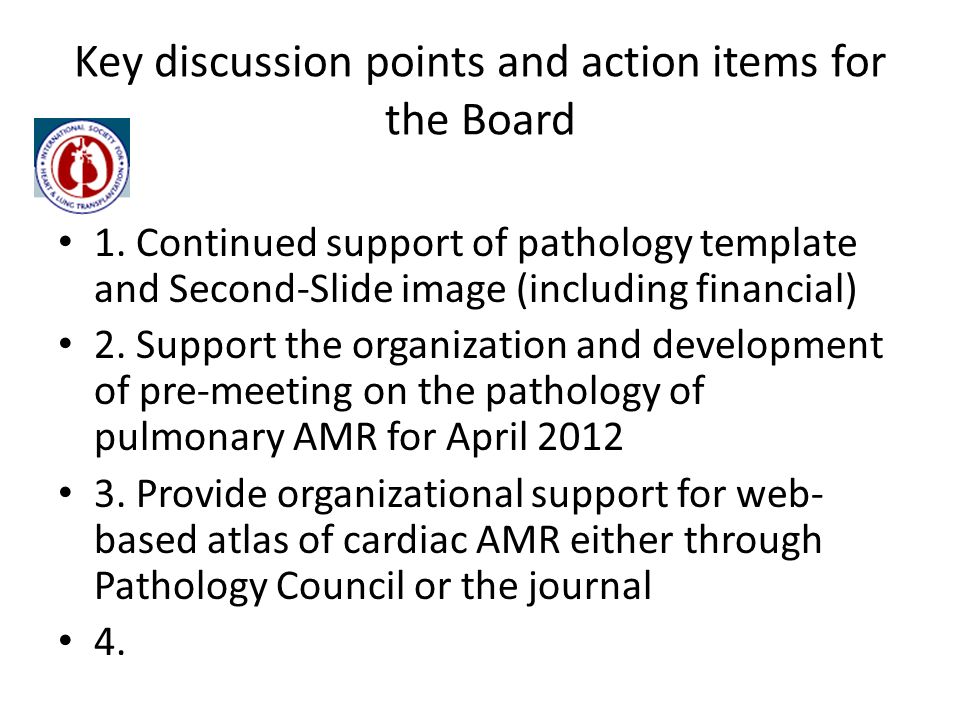 Key discussion points and action items for the Board

INTERNATIONAL SOCIETY FOR HEART & LUNG TRANSPLANTATION

• 1. Continued support of pathology template and Second-Slide image (including financial)
• 2. Support the organization and development of pre-meeting on the pathology of pulmonary AMR for April 2012
• 3. Provide organizational support for web-based atlas of cardiac AMR either through Pathology Council or the journal
• 4.